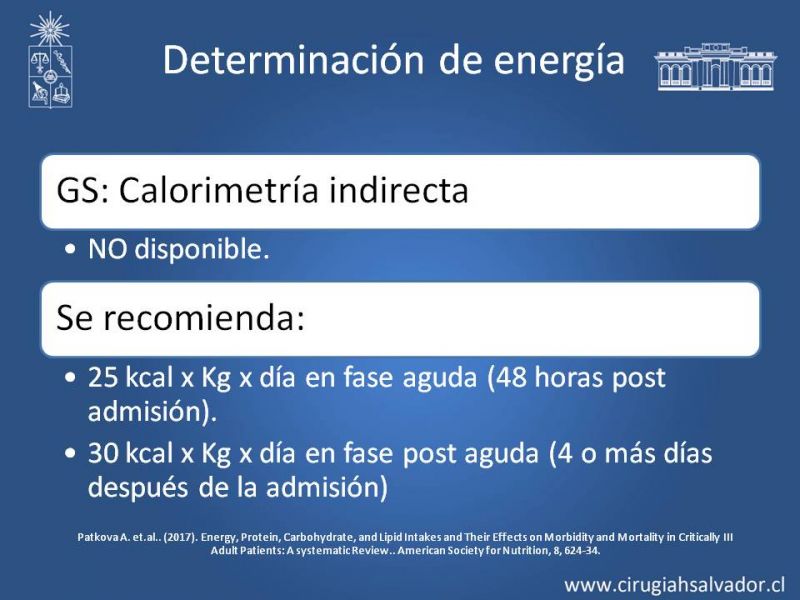 Determinación de energía

GS: Calorimetría indirecta

• NO disponible.

Se recomienda:

• 25 kcal x Kg x día en fase aguda (48 horas post admisión).

• 30 kcal x Kg x día en fase post aguda (4 o más días después de la admisión)

Patkova A. et.al.. (2017). Energy, Protein, Carbohydrate, and Lipid Intakes and Their Effects on Morbidity and Mortality in Critically Ill Adult Patients: A systematic Review.. American Society for Nutrition, 8, 624-34.

www.cirugiahsalvador.cl